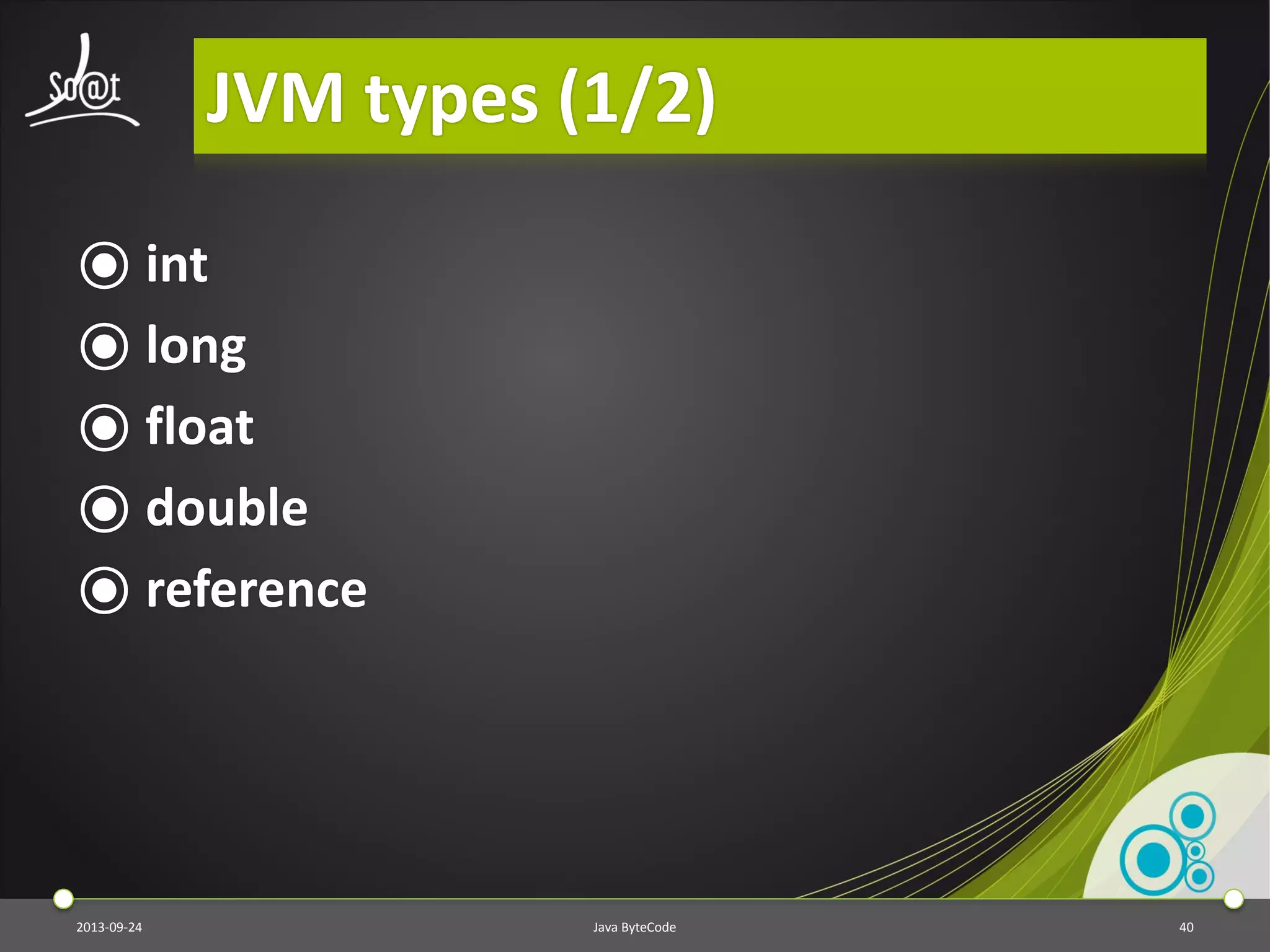 So@t

JVM types (1/2)

int
long
float
double
reference

2013-09-24
Java ByteCode
40